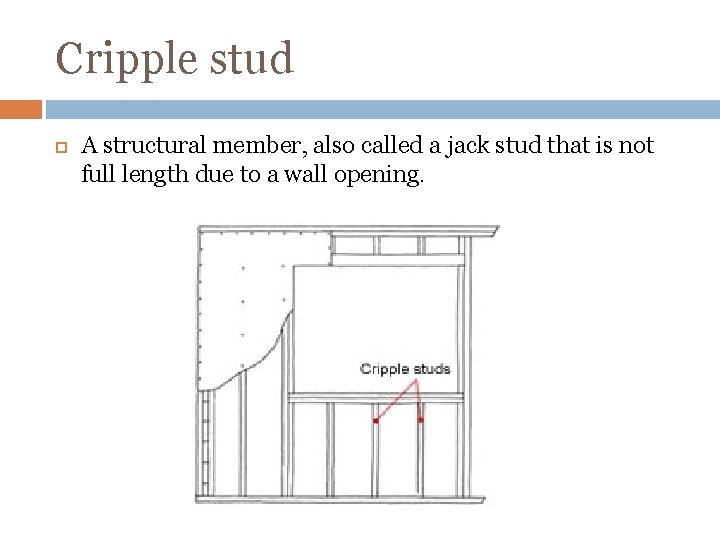 Cripple stud

A structural member, also called a jack stud that is not full length due to a wall opening.

Cripple studs